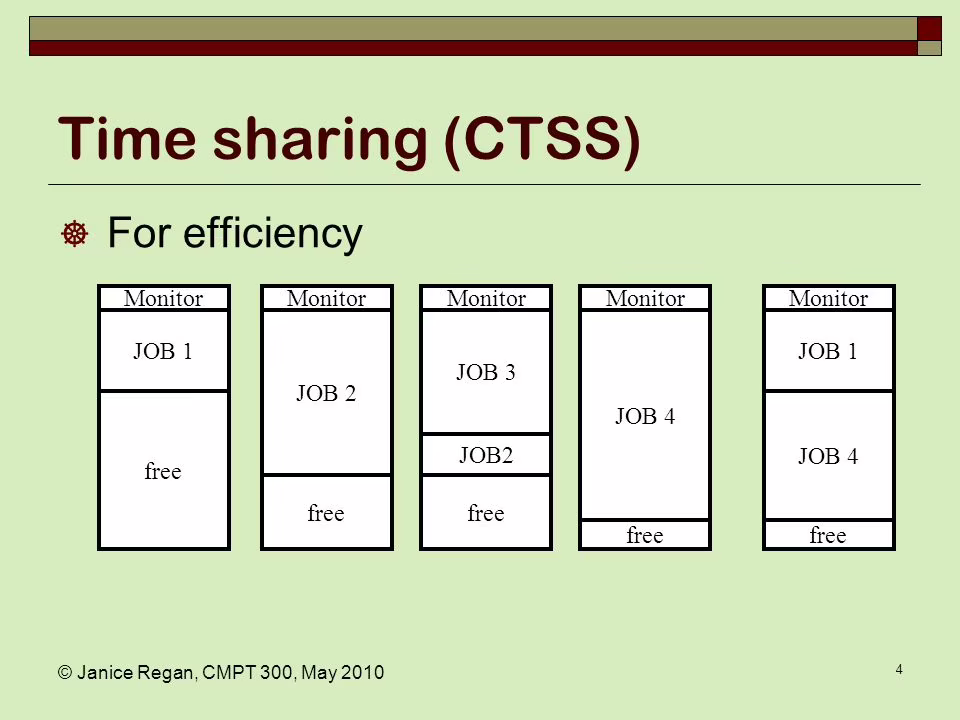 Time sharing (CTSS)

For efficiency

Monitor
JOB 1
free

Monitor
JOB 2
free

Monitor
JOB 3
JOB2
free

Monitor
JOB 4
free

Monitor
JOB 1
JOB 4
free

© Janice Regan, CMPT 300, May 2010

4